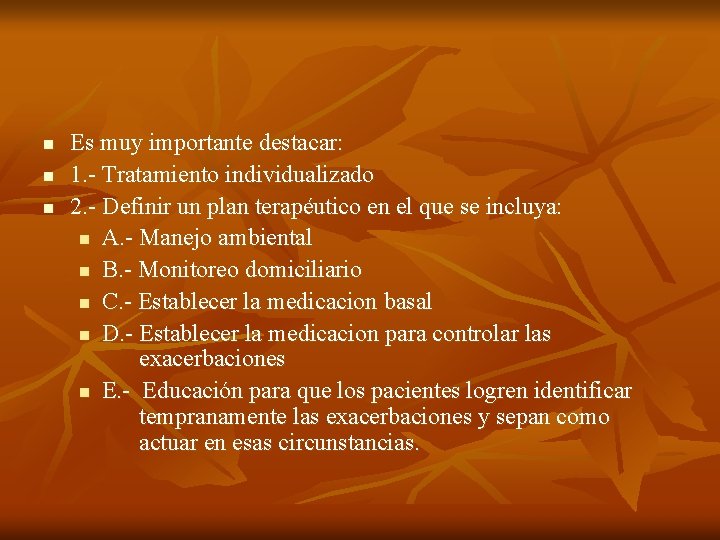 Es muy importante destacar:
1.- Tratamiento individualizado
2.- Definir un plan terapéutico en el que se incluya:
A.- Manejo ambiental
B.- Monitoreo domiciliario
C.- Establecer la medicacion basal
D.- Establecer la medicacion para controlar las exacerbaciones
E.- Educación para que los pacientes logren identificar tempranamente las exacerbaciones y sepan como actuar en esas circunstancias.